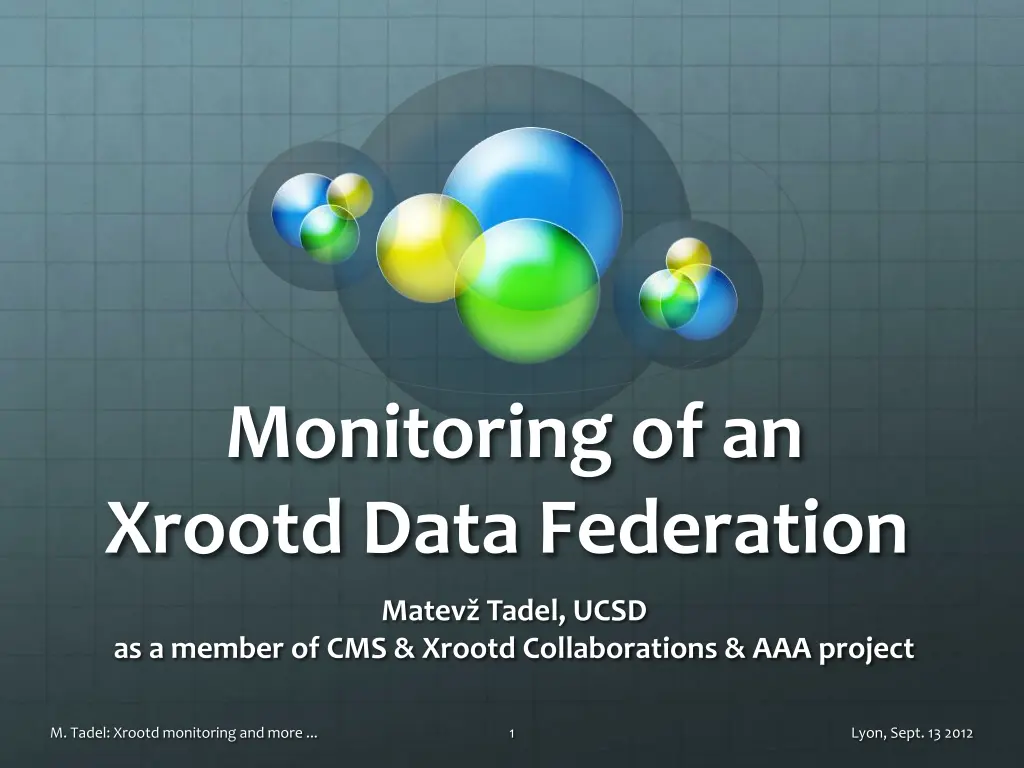 Monitoring of an Xrootd Data Federation

Matevž Tadel, UCSD
as a member of CMS & Xrootd Collaborations & AAA project

M. Tadel: Xrootd monitoring and more ...

1

Lyon, Sept. 13 2012